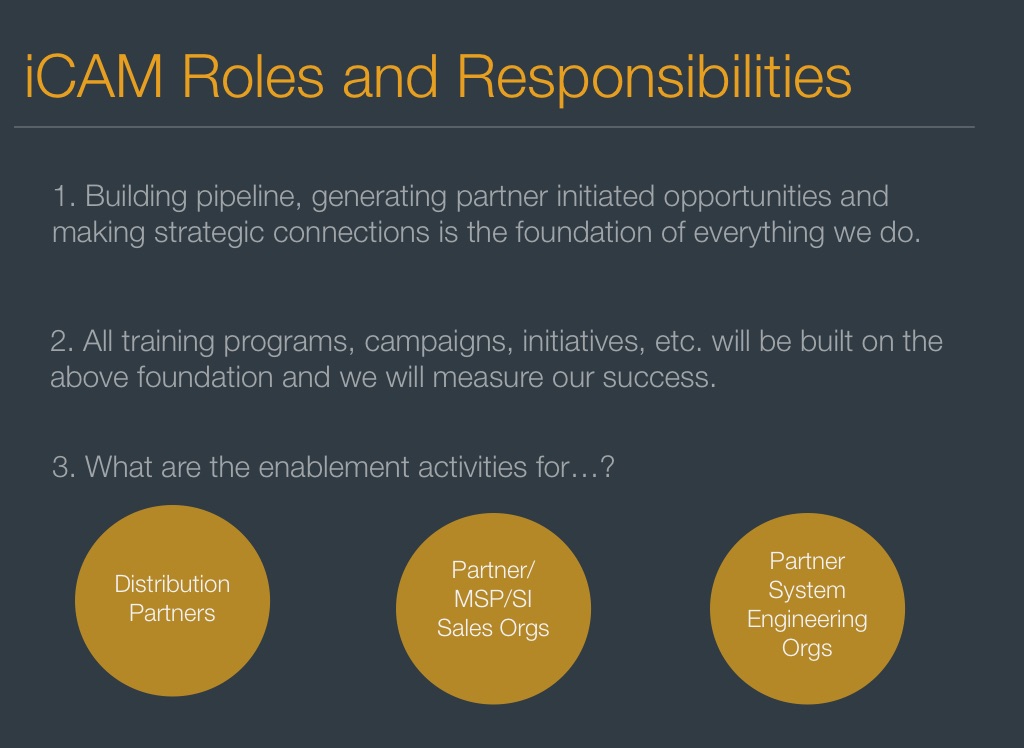 iCAM Roles and Responsibilities

1. Building pipeline, generating partner initiated opportunities and making strategic connections is the foundation of everything we do.

2. All training programs, campaigns, initiatives, etc. will be built on the above foundation and we will measure our success.

3. What are the enablement activities for…?

Distribution Partners

Partner/ MSP/SI Sales Orgs

Partner System Engineering Orgs